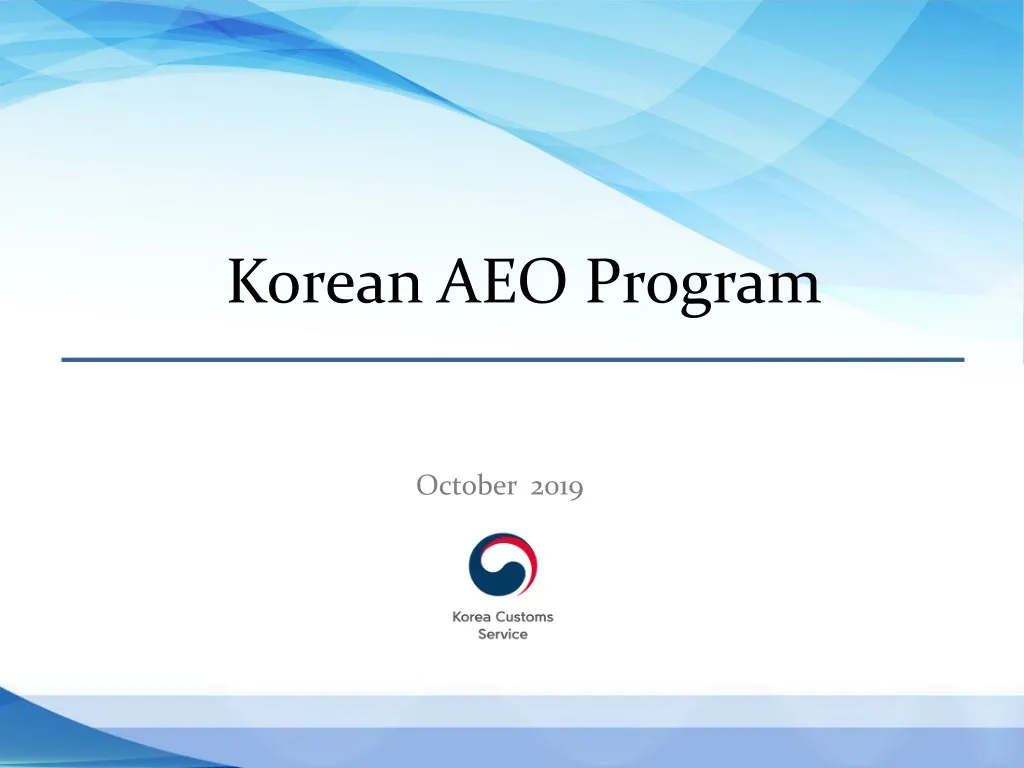 Korean AEO Program

October 2019

Korea Customs Service